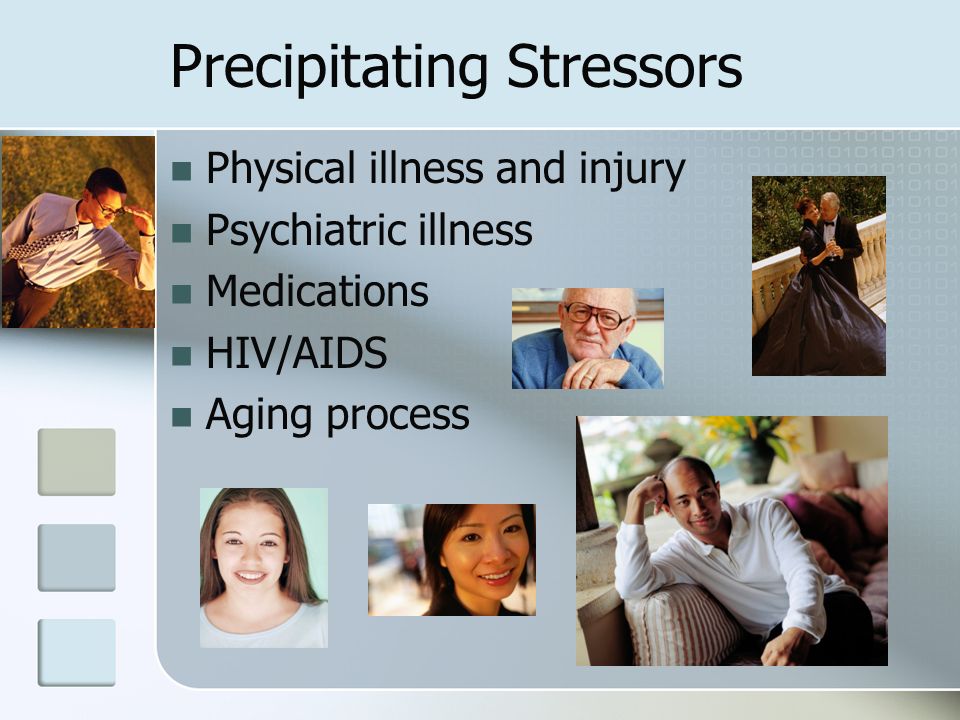 Precipitating Stressors

- Physical illness and injury
- Psychiatric illness
- Medications
- HIV/AIDS
- Aging process